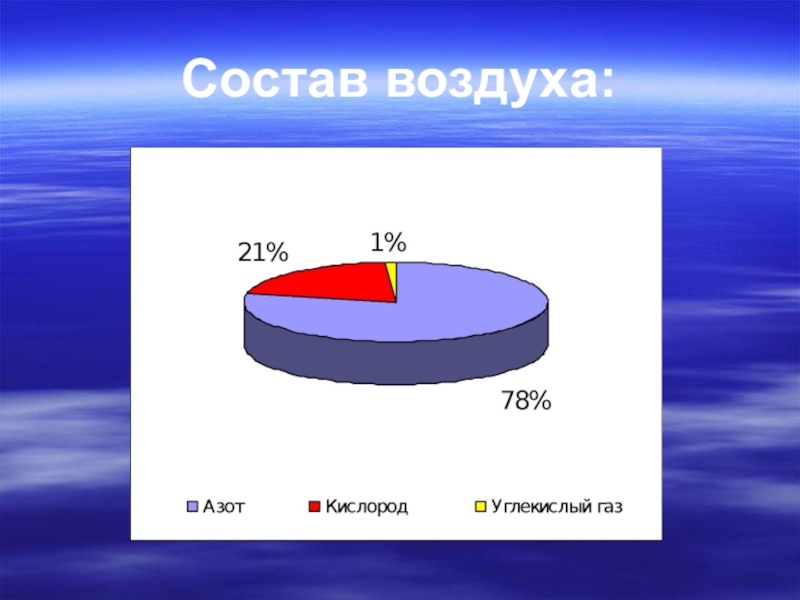 Состав воздуха:

21%

1%

78%

Азот Кислород Углекислый газ